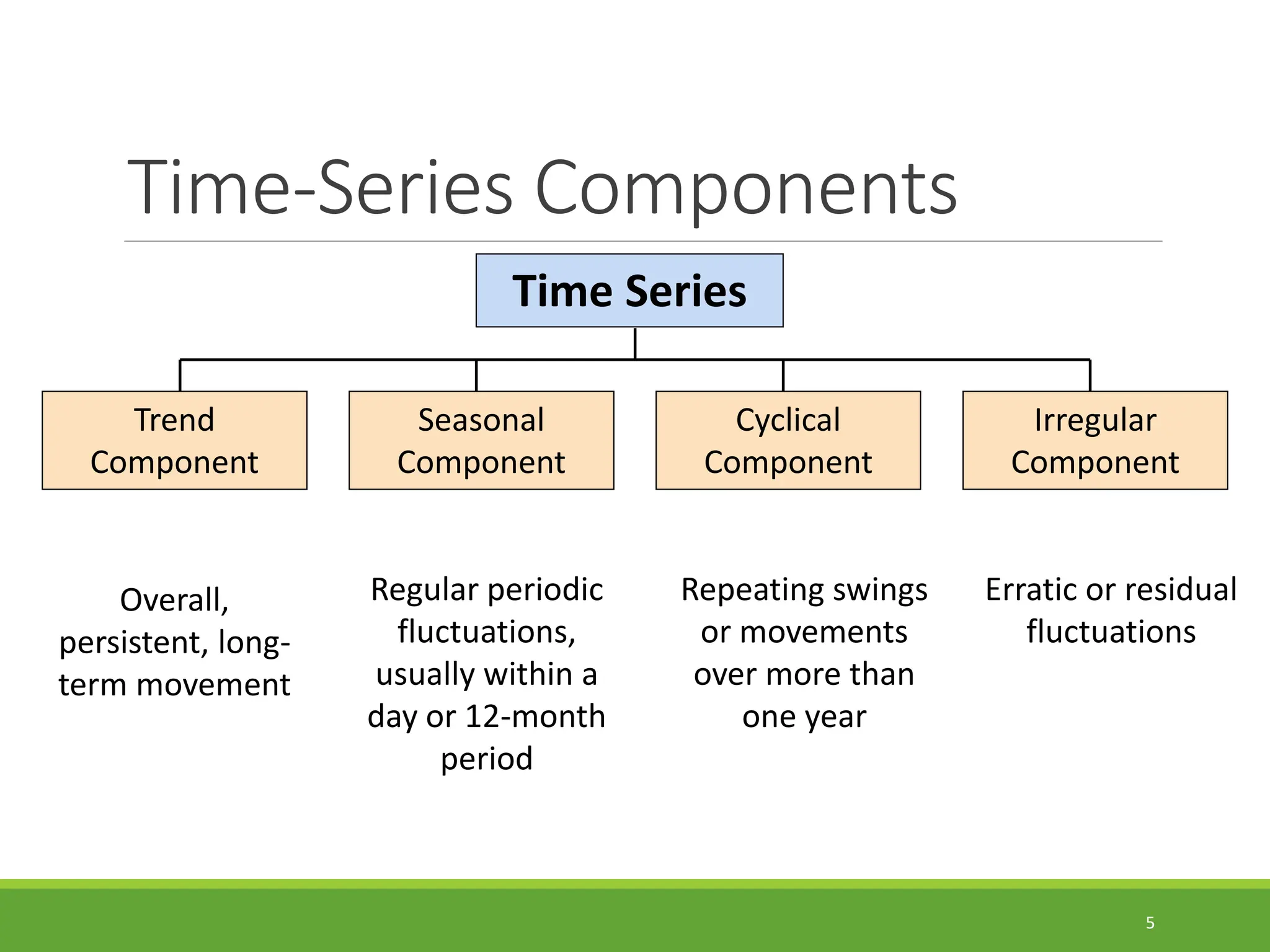 Time-Series Components

Time Series

Trend Component

Seasonal Component

Cyclical Component

Irregular Component

Overall, persistent, long-term movement

Regular periodic fluctuations, usually within a day or 12-month period

Repeating swings or movements over more than one year

Erratic or residual fluctuations

5